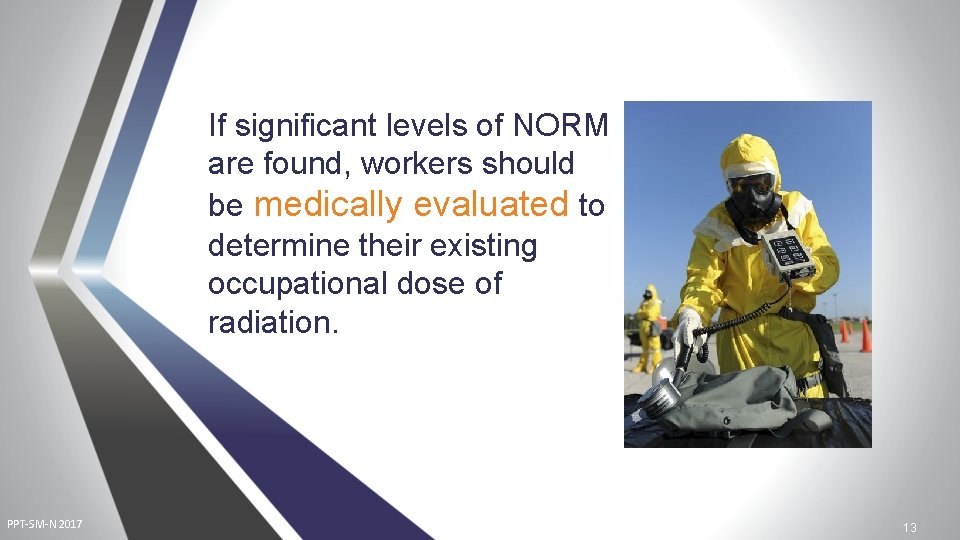 If significant levels of NORM are found, workers should be medically evaluated to determine their existing occupational dose of radiation.

PPT-SM-N 2017

13